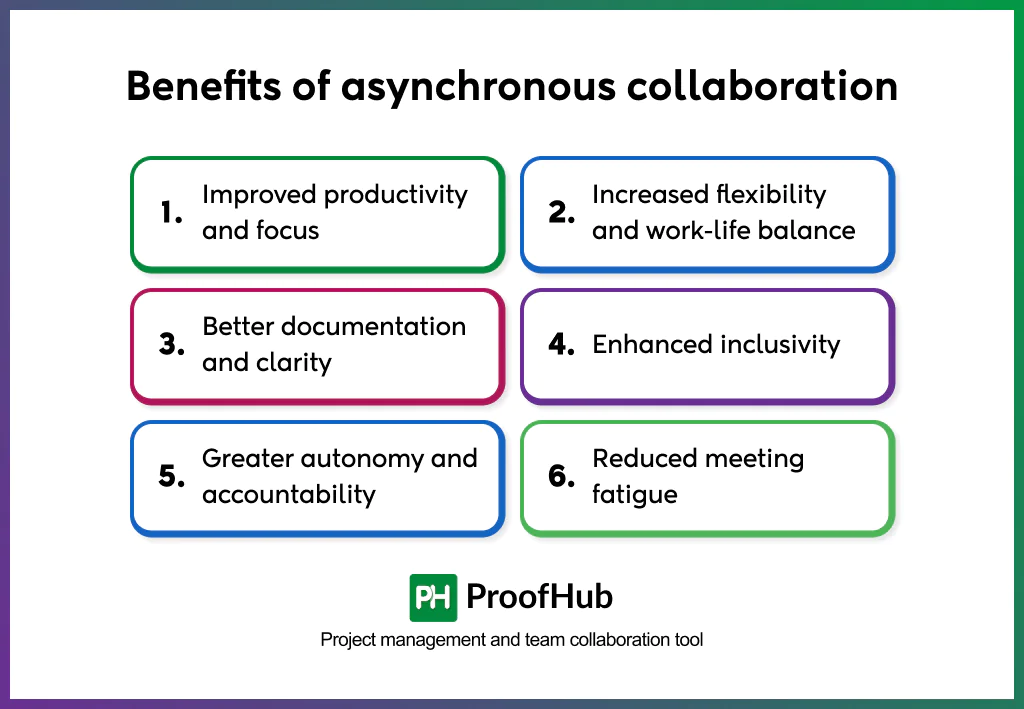 Benefits of asynchronous collaboration

1. Improved productivity and focus

2. Increased flexibility and work-life balance

3. Better documentation and clarity

4. Enhanced inclusivity

5. Greater autonomy and accountability

6. Reduced meeting fatigue

PH ProofHub

Project management and team collaboration tool